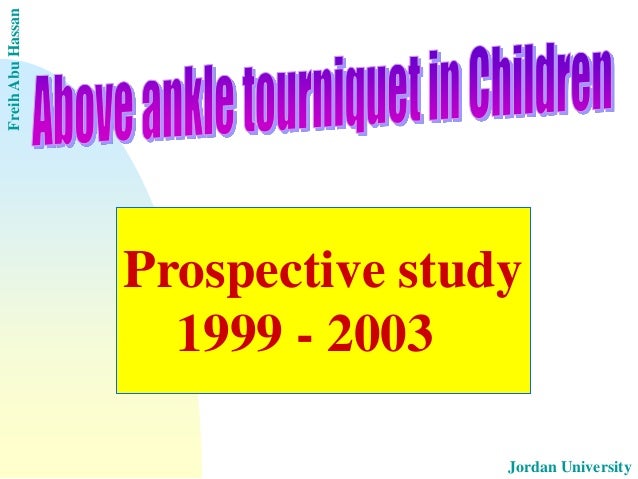 Freih Abu Hassan

Above ankle tourniquet in Children

Prospective study
1999 - 2003

Jordan University